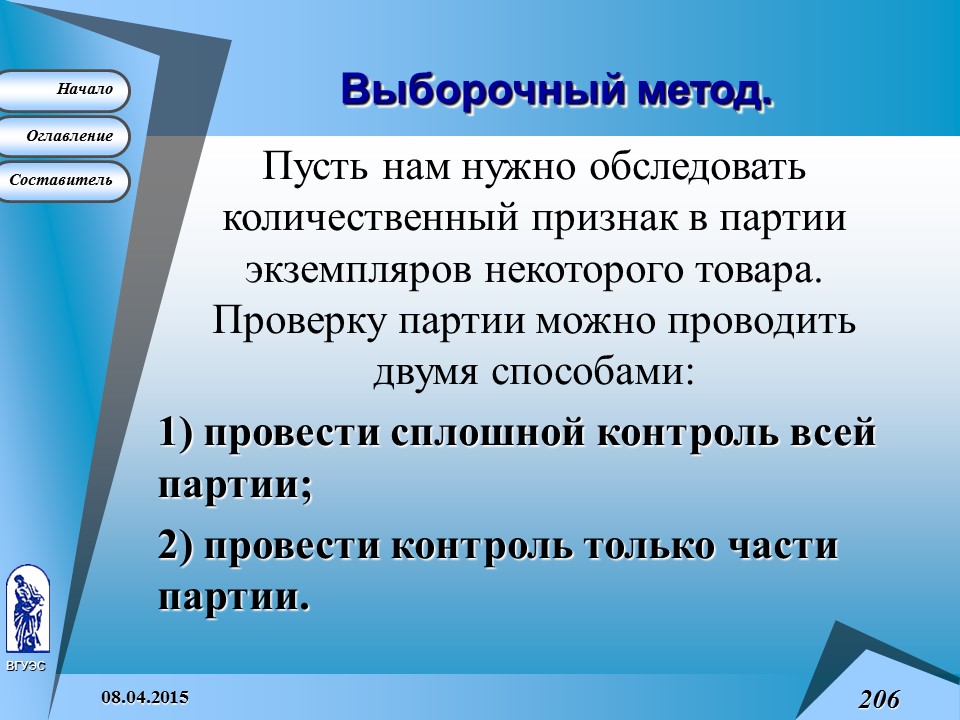 Начало

Оглавление

Составитель

Выборочный метод.

Пусть нам нужно обследовать количественный признак в партии экземпляров некоторого товара. Проверку партии можно проводить двумя способами:

1) провести сплошной контроль всей партии;

2) провести контроль только части партии.

ВГУЭС

08.04.2015

206